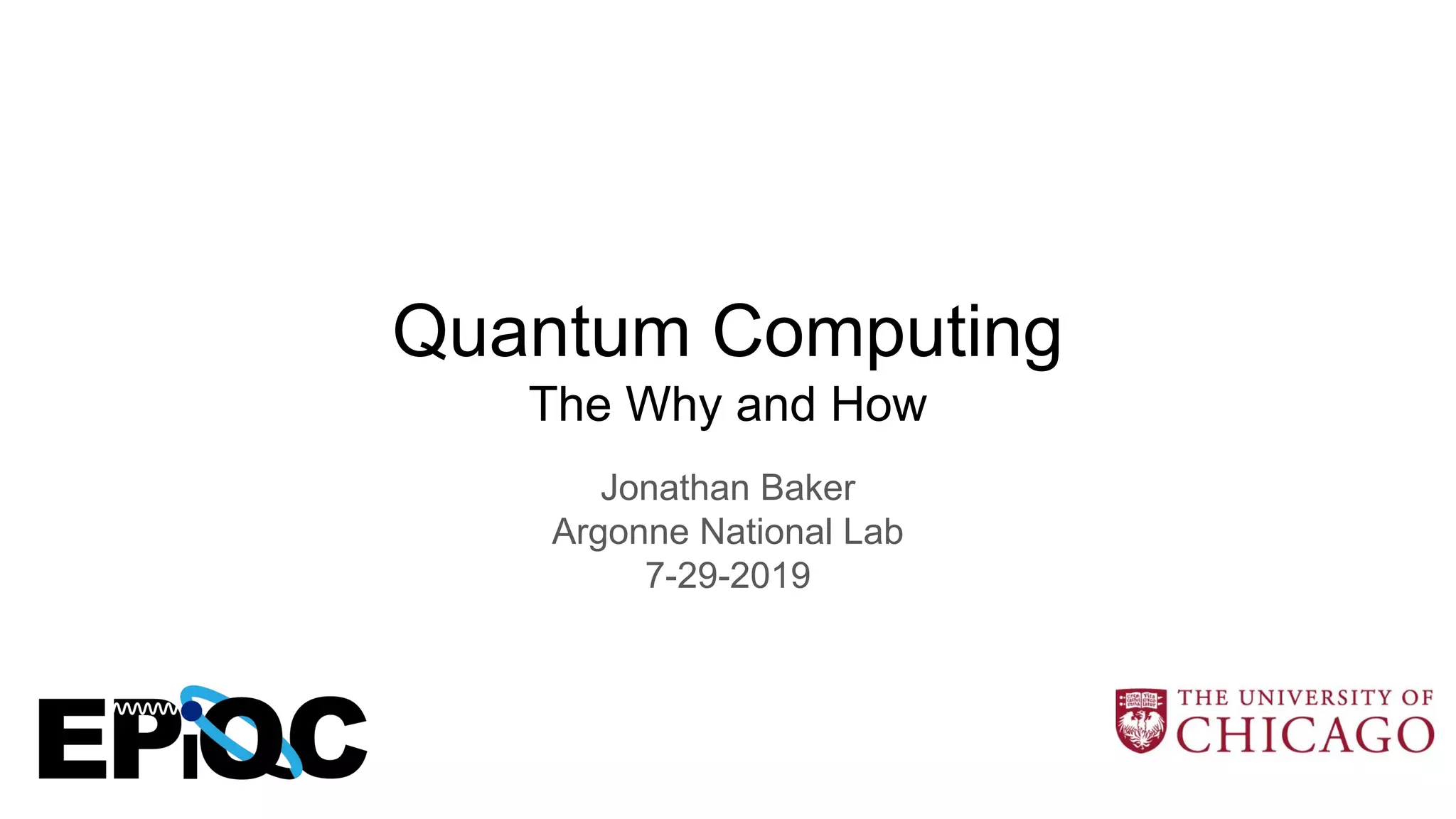 Quantum Computing
The Why and How

Jonathan Baker
Argonne National Lab
7-29-2019

EPiQC

THE UNIVERSITY OF
CHICAGO